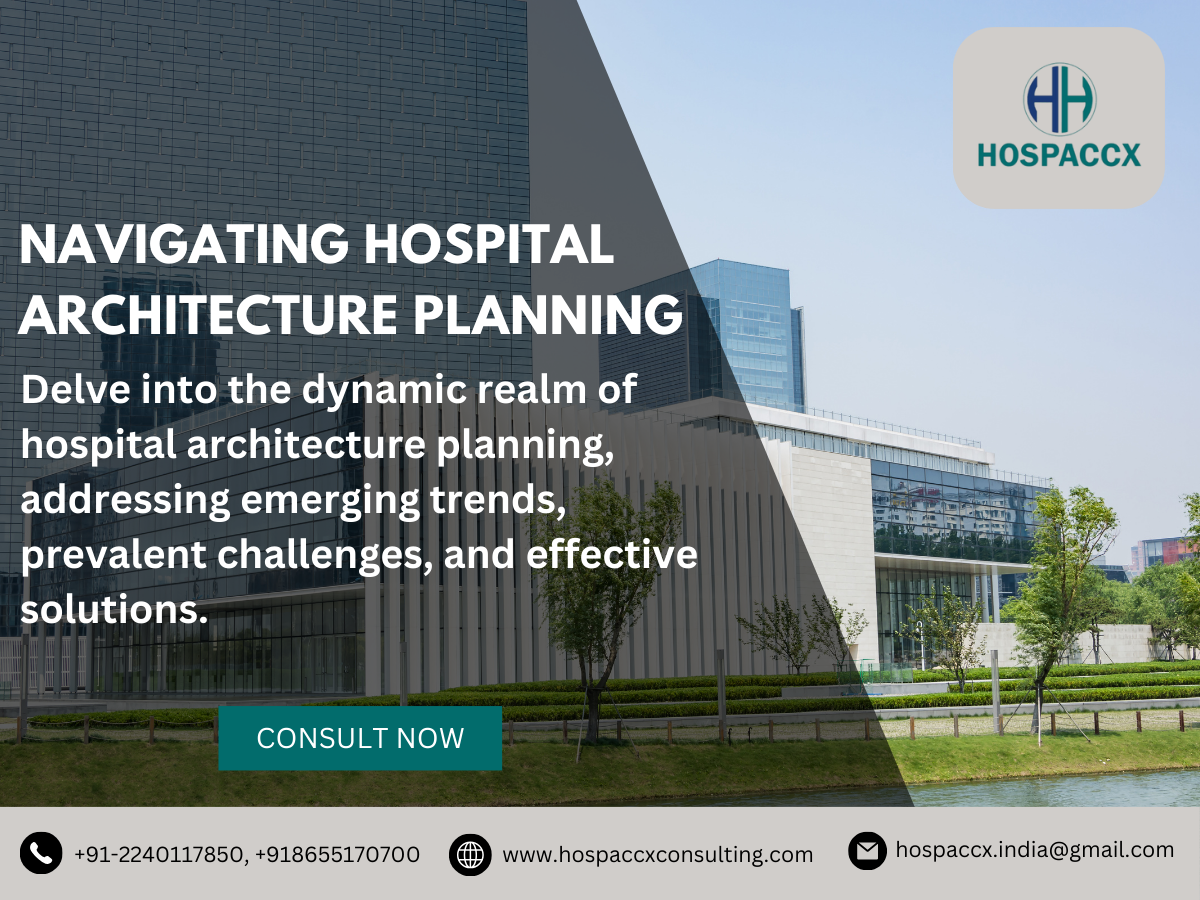 HH
HOSPACCX

NAVIGATING HOSPITAL ARCHITECTURE PLANNING

Delve into the dynamic realm of hospital architecture planning, addressing emerging trends, prevalent challenges, and effective solutions.

CONSULT NOW

+91-2240117850, +918655170700
www.hospaccxconsulting.com
hospaccx.india@gmail.com